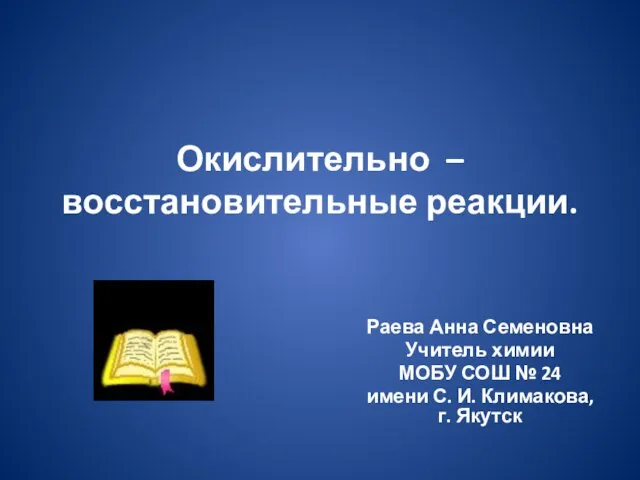 Окислительно – восстановительные реакции.

Раева Анна Семеновна
Учитель химии
МОБУ СОШ № 24
имени С. И. Климакова,
г. Якутск